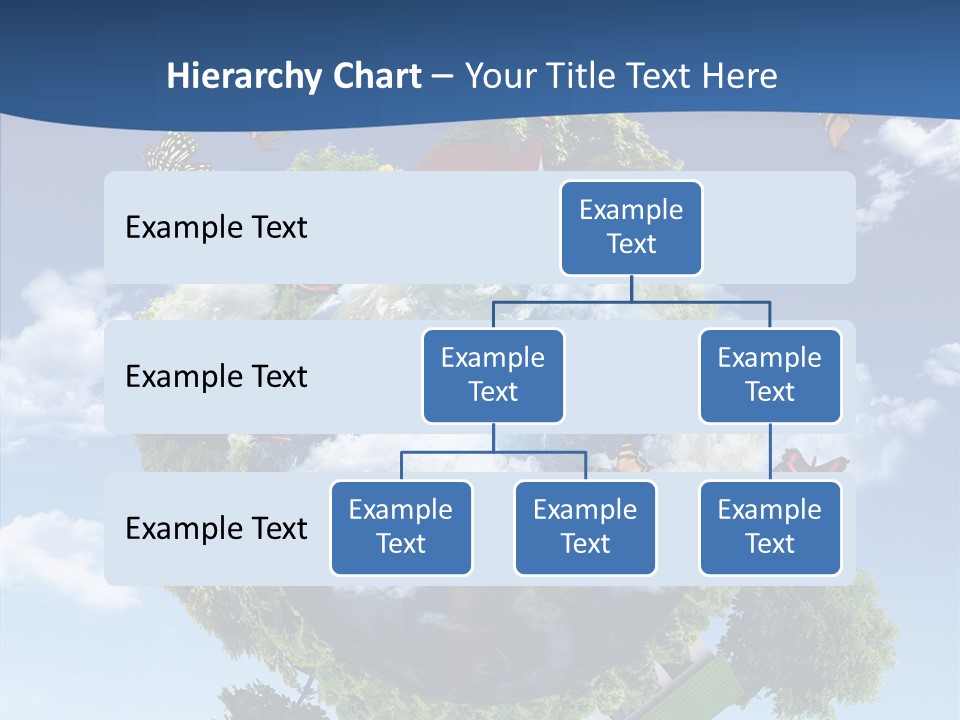 Hierarchy Chart – Your Title Text Here

Example Text

Example Text

Example Text

Example Text

Example Text

Example Text

Example Text

Example Text

Example Text